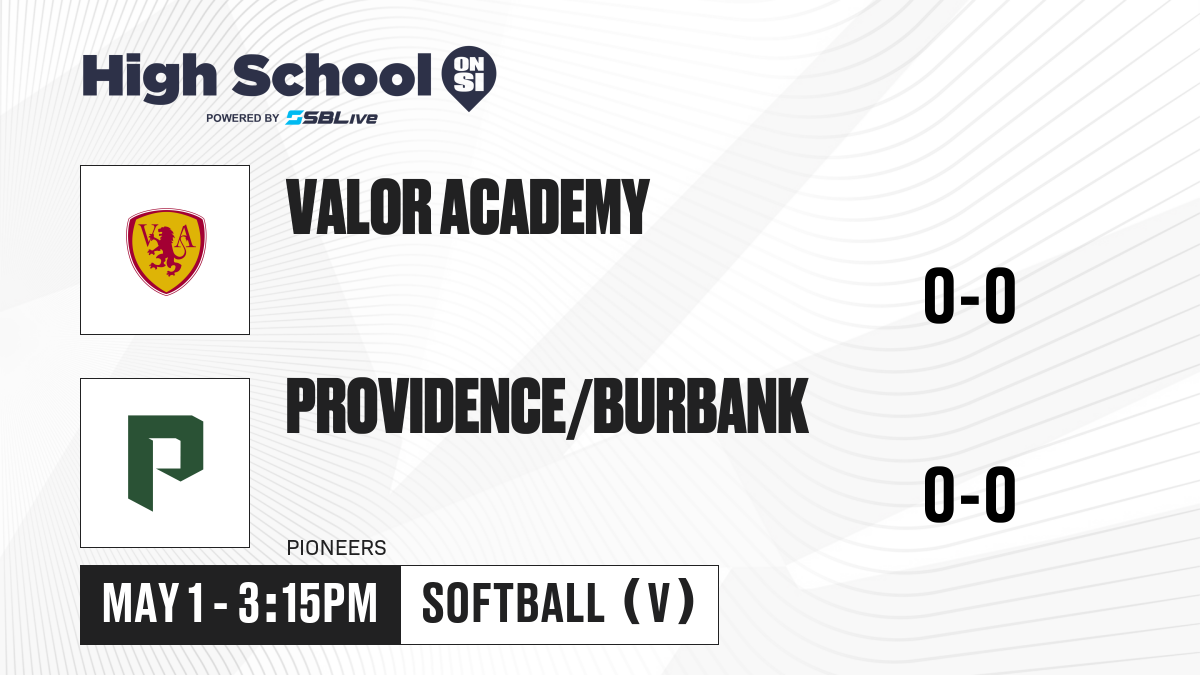 High School ON SI
POWERED BY SBLive

VA

VALOR ACADEMY

0-0

P

PROVIDENCE/BURBANK

0-0

PIONEERS

MAY 1 - 3:15PM

SOFTBALL (V)